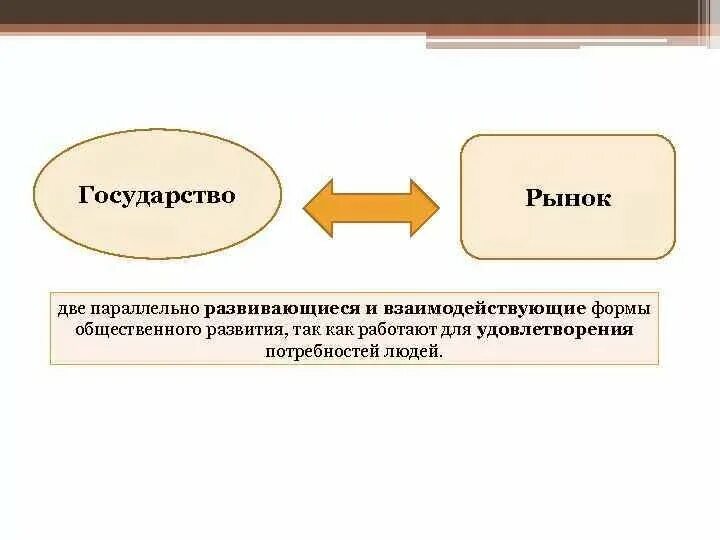 Государство

Рынок

две параллельно развивающиеся и взаимодействующие формы общественного развития, так как работают для удовлетворения потребностей людей.